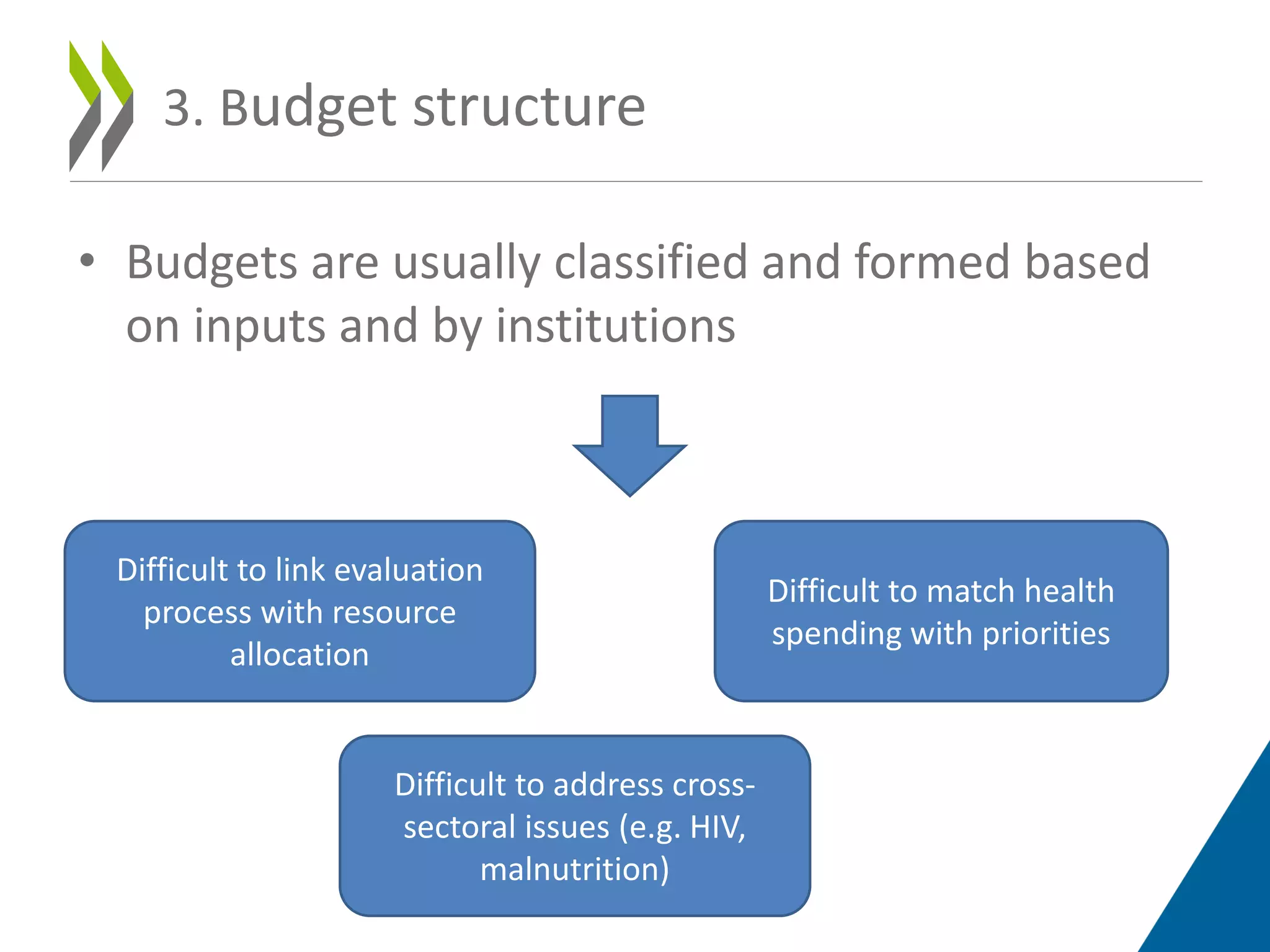 3. Budget structure

• Budgets are usually classified and formed based on inputs and by institutions

Difficult to link evaluation process with resource allocation

Difficult to match health spending with priorities

Difficult to address cross-sectoral issues (e.g. HIV, malnutrition)